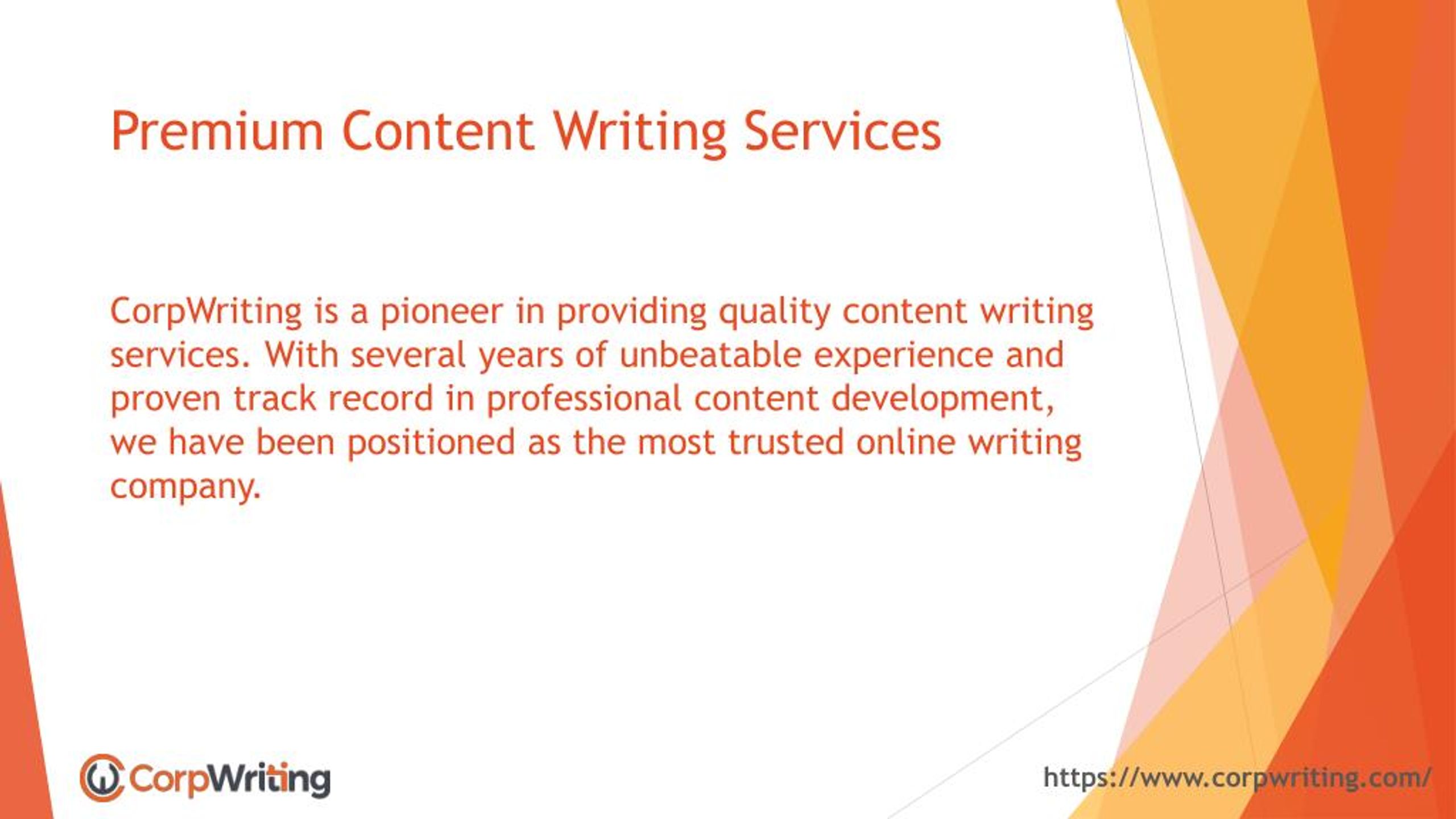 Premium Content Writing Services

CorpWriting is a pioneer in providing quality content writing services. With several years of unbeatable experience and proven track record in professional content development, we have been positioned as the most trusted online writing company.

CorpWriting

https://www.corpwriting.com/